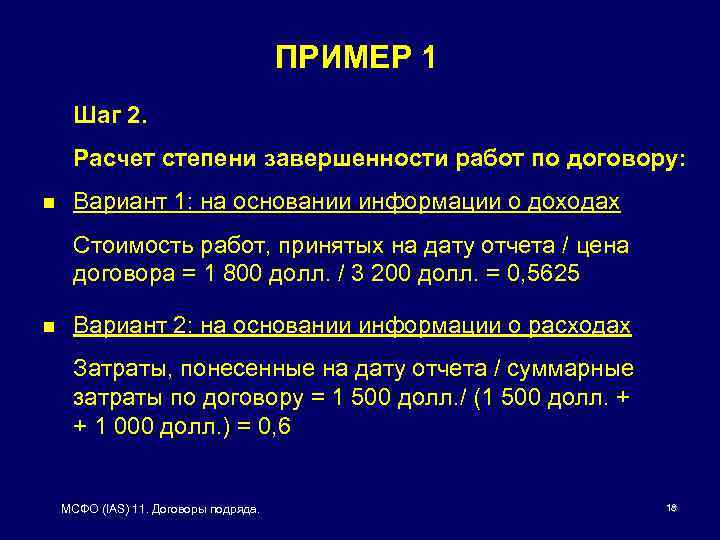 ПРИМЕР 1

Шаг 2.

Расчет степени завершенности работ по договору:

Вариант 1: на основании информации о доходах

Стоимость работ, принятых на дату отчета / цена договора = 1 800 долл. / 3 200 долл. = 0,5625

Вариант 2: на основании информации о расходах

Затраты, понесенные на дату отчета / суммарные затраты по договору = 1 500 долл./ (1 500 долл. + + 1 000 долл.) = 0,6

МСФО (IAS) 11. Договоры подряда.

18